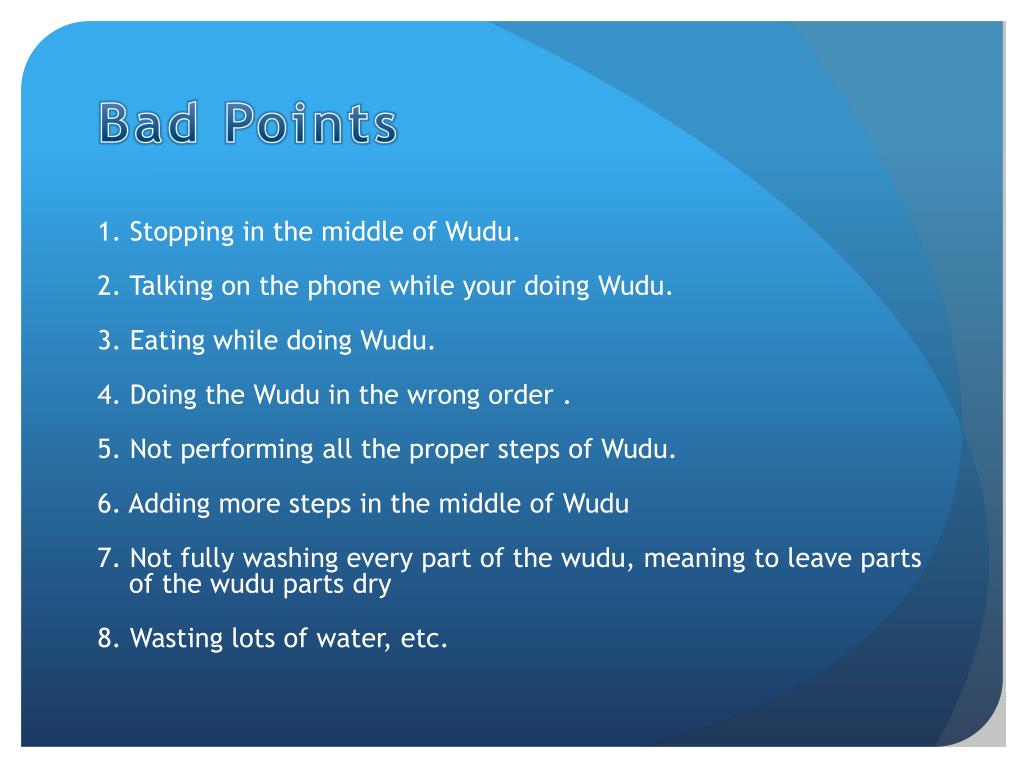 Bad Points

1. Stopping in the middle of Wudu.

2. Talking on the phone while your doing Wudu.

3. Eating while doing Wudu.

4. Doing the Wudu in the wrong order .

5. Not performing all the proper steps of Wudu.

6. Adding more steps in the middle of Wudu

7. Not fully washing every part of the wudu, meaning to leave parts of the wudu parts dry

8. Wasting lots of water, etc.